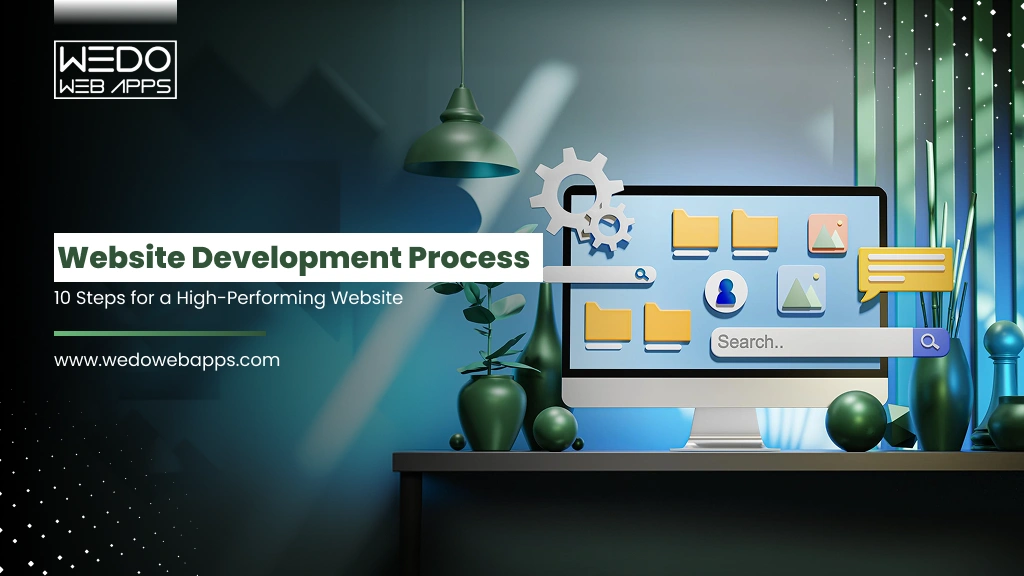 WEDO
WEB APPS

Website Development Process

10 Steps for a High-Performing Website

www.wedowebapps.com

Search..